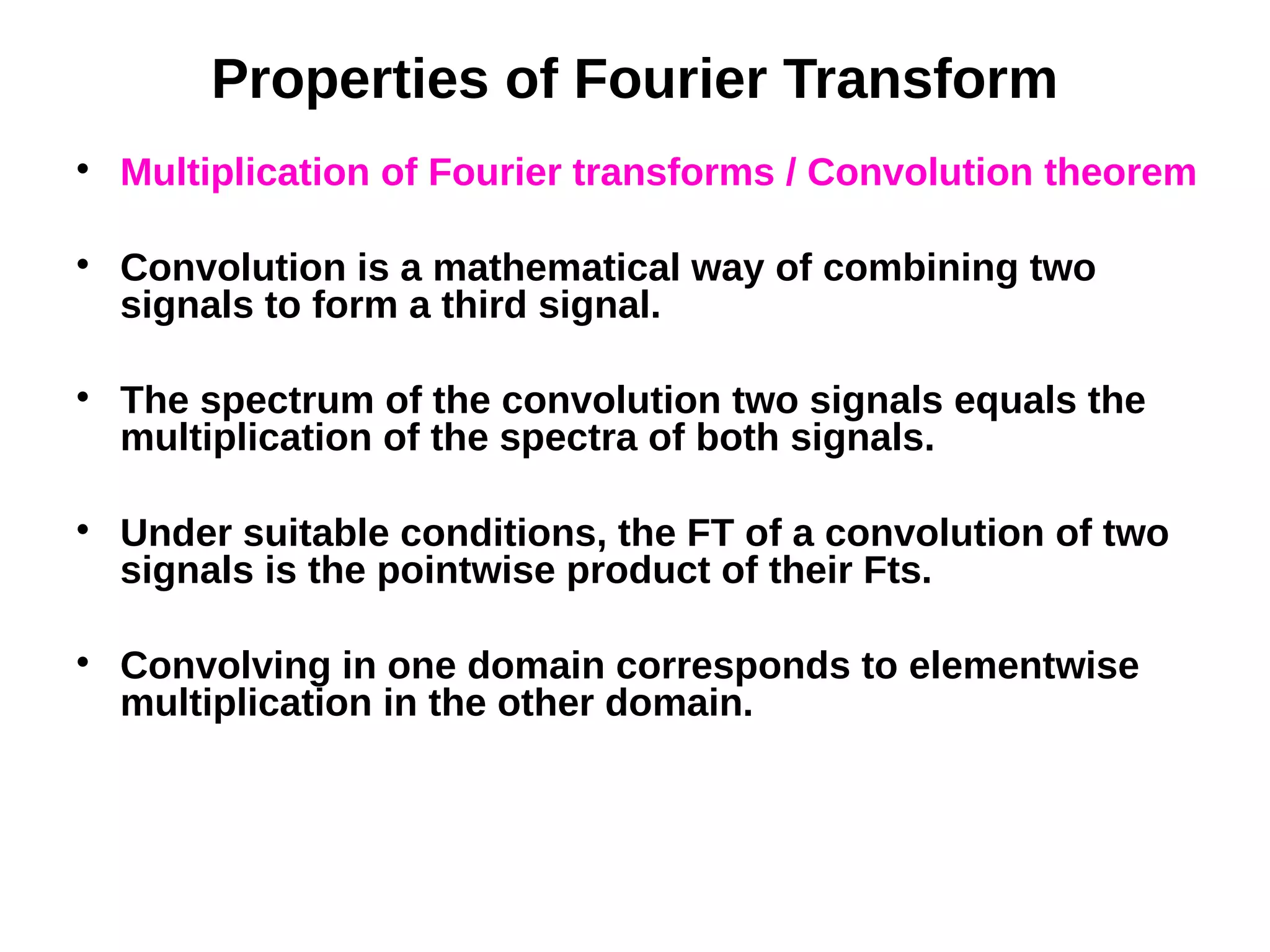 Properties of Fourier Transform

• Multiplication of Fourier transforms / Convolution theorem

• Convolution is a mathematical way of combining two signals to form a third signal.

• The spectrum of the convolution two signals equals the multiplication of the spectra of both signals.

• Under suitable conditions, the FT of a convolution of two signals is the pointwise product of their Fts.

• Convolving in one domain corresponds to elementwise multiplication in the other domain.